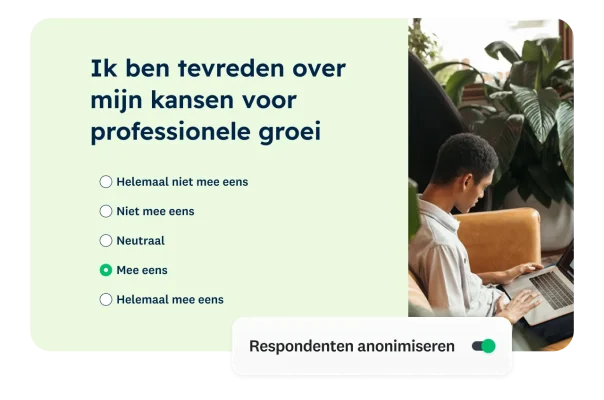 Ik ben tevreden over mijn kansen voor professionele groei

Helemaal niet mee eens

Niet mee eens

Neutraal

Mee eens

Helemaal mee eens

Respondenten anonimiseren